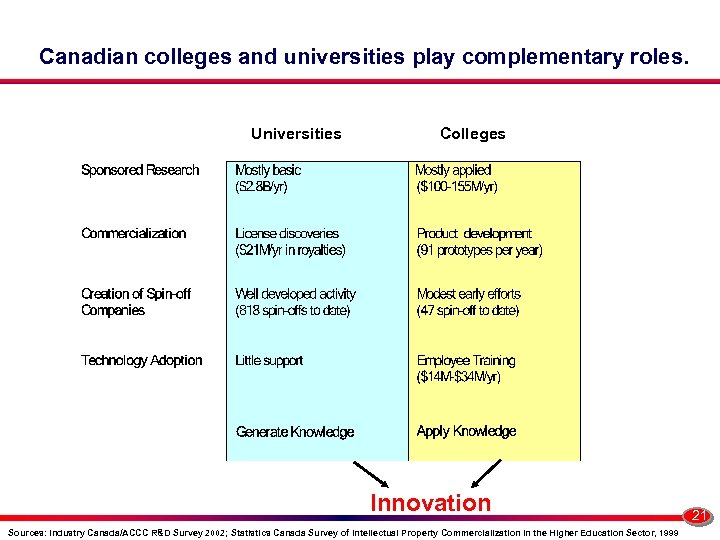 Canadian colleges and universities play complementary roles.

| | Universities | Colleges |
|---|---|---|
| Sponsored Research | Mostly basic (S2.8B/yr) | Mostly applied ($100-155M/yr) |
| Commercialization | License discoveries (S21M/yr in royalties) | Product development (91 prototypes per year) |
| Creation of Spin-off Companies | Well developed activity (818 spin-offs to date) | Modest early efforts (47 spin-off to date) |
| Technology Adoption | Little support | Employee Training ($14M-$34M/yr) |
| | Generate Knowledge | Apply Knowledge |

Innovation

21

Sources: Industry Canada/ACCC R&D Survey 2002; Statistics Canada Survey of Intellectual Property Commercialization in the Higher Education Sector, 1999